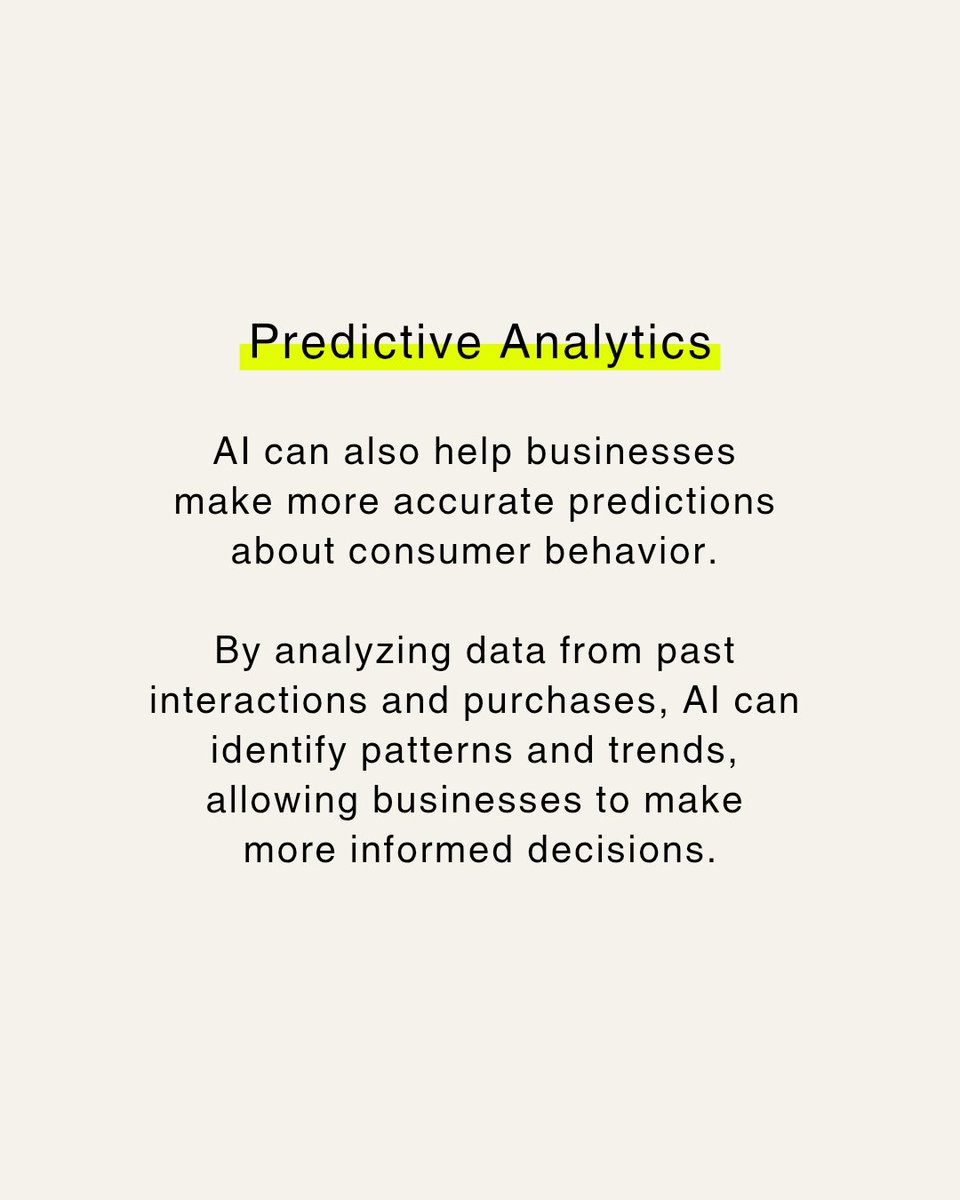 Predictive Analytics

AI can also help businesses make more accurate predictions about consumer behavior.

By analyzing data from past interactions and purchases, AI can identify patterns and trends, allowing businesses to make more informed decisions.